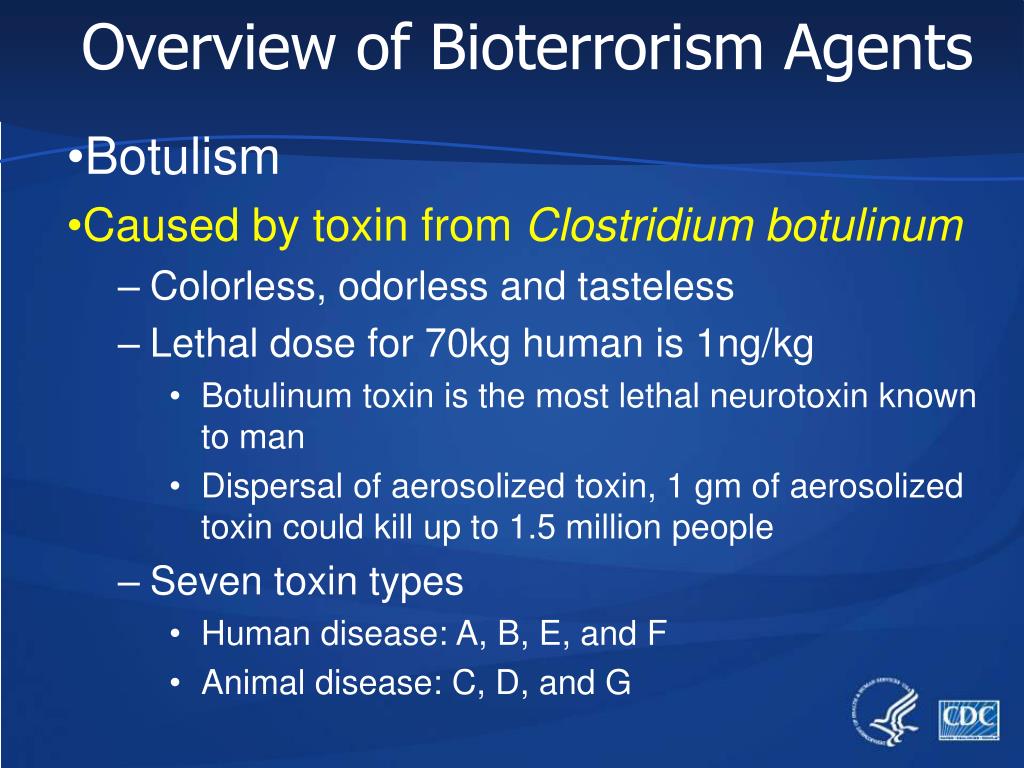 Overview of Bioterrorism Agents

•Botulism

•Caused by toxin from Clostridium botulinum

– Colorless, odorless and tasteless

– Lethal dose for 70kg human is 1ng/kg

• Botulinum toxin is the most lethal neurotoxin known to man

• Dispersal of aerosolized toxin, 1 gm of aerosolized toxin could kill up to 1.5 million people

– Seven toxin types

• Human disease: A, B, E, and F

• Animal disease: C, D, and G

CDC